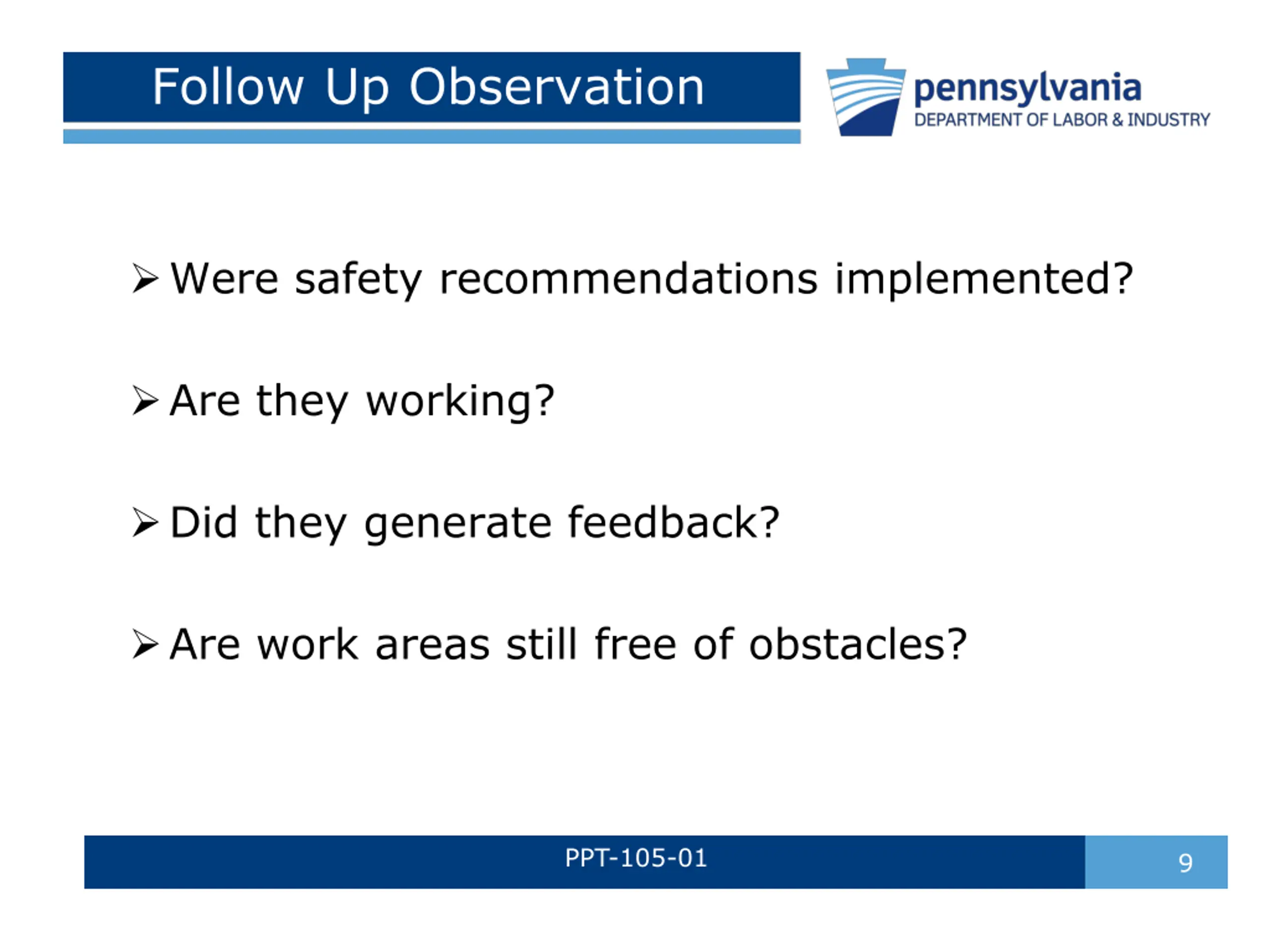 Follow Up Observation

pennsylvania
DEPARTMENT OF LABOR & INDUSTRY

➢ Were safety recommendations implemented?

➢ Are they working?

➢ Did they generate feedback?

➢ Are work areas still free of obstacles?

PPT-105-01

9